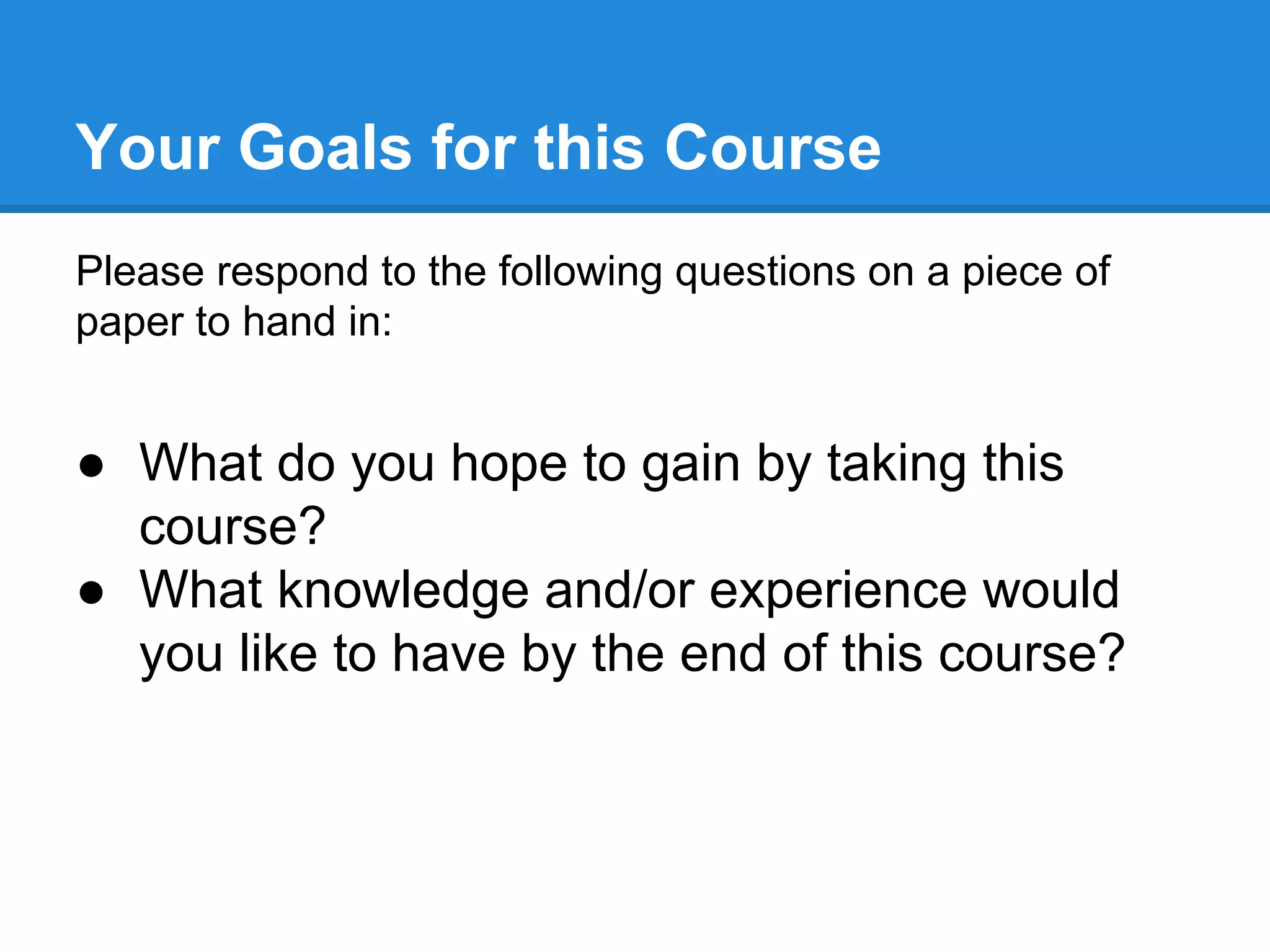 Your Goals for this Course

Please respond to the following questions on a piece of paper to hand in:

● What do you hope to gain by taking this course?
● What knowledge and/or experience would you like to have by the end of this course?